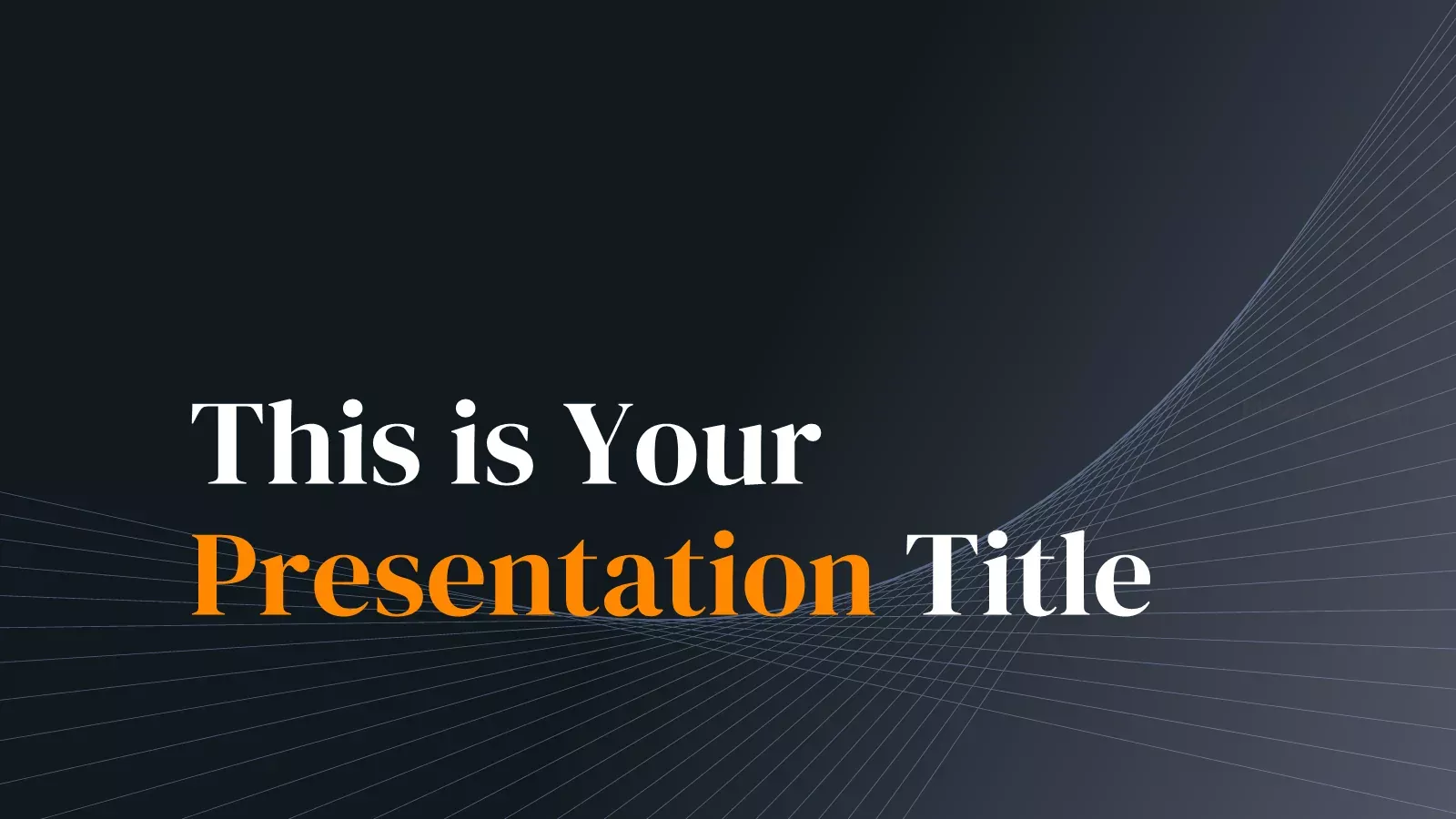 This is Your Presentation Title